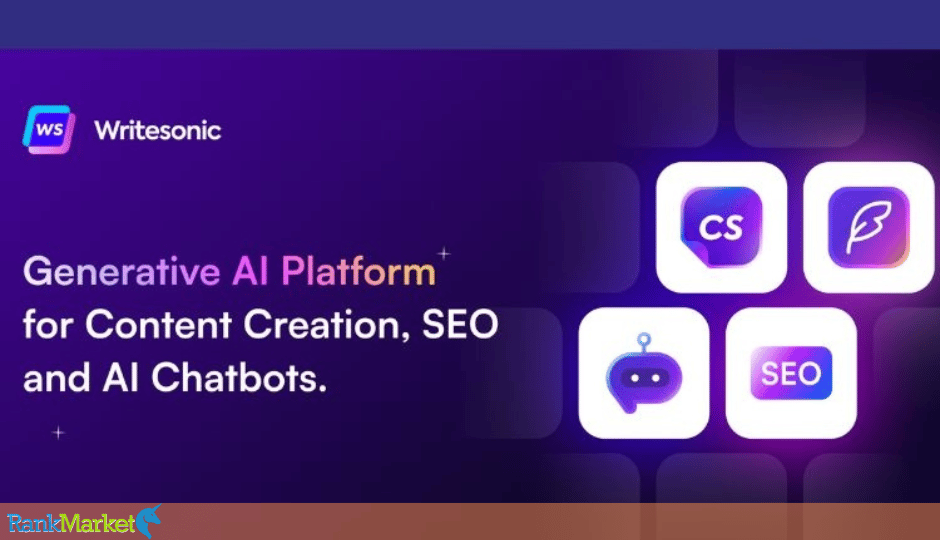 WS Writesonic

Generative AI Platform for Content Creation, SEO and AI Chatbots.

CS

SEO

RankMarket